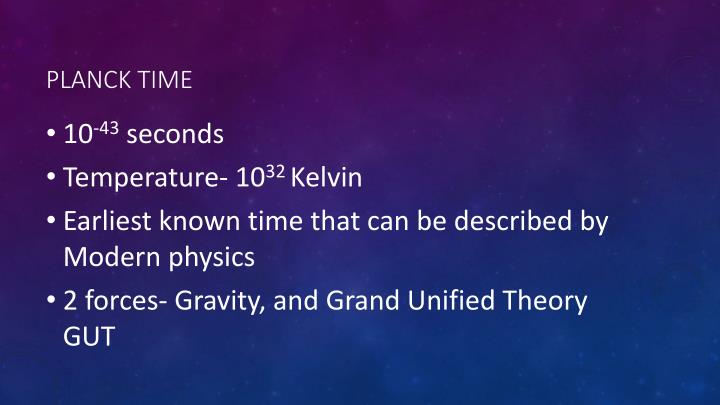 PLANCK TIME

• $10^{-43}$ seconds
• Temperature- $10^{32}$ Kelvin
• Earliest known time that can be described by Modern physics
• 2 forces- Gravity, and Grand Unified Theory GUT